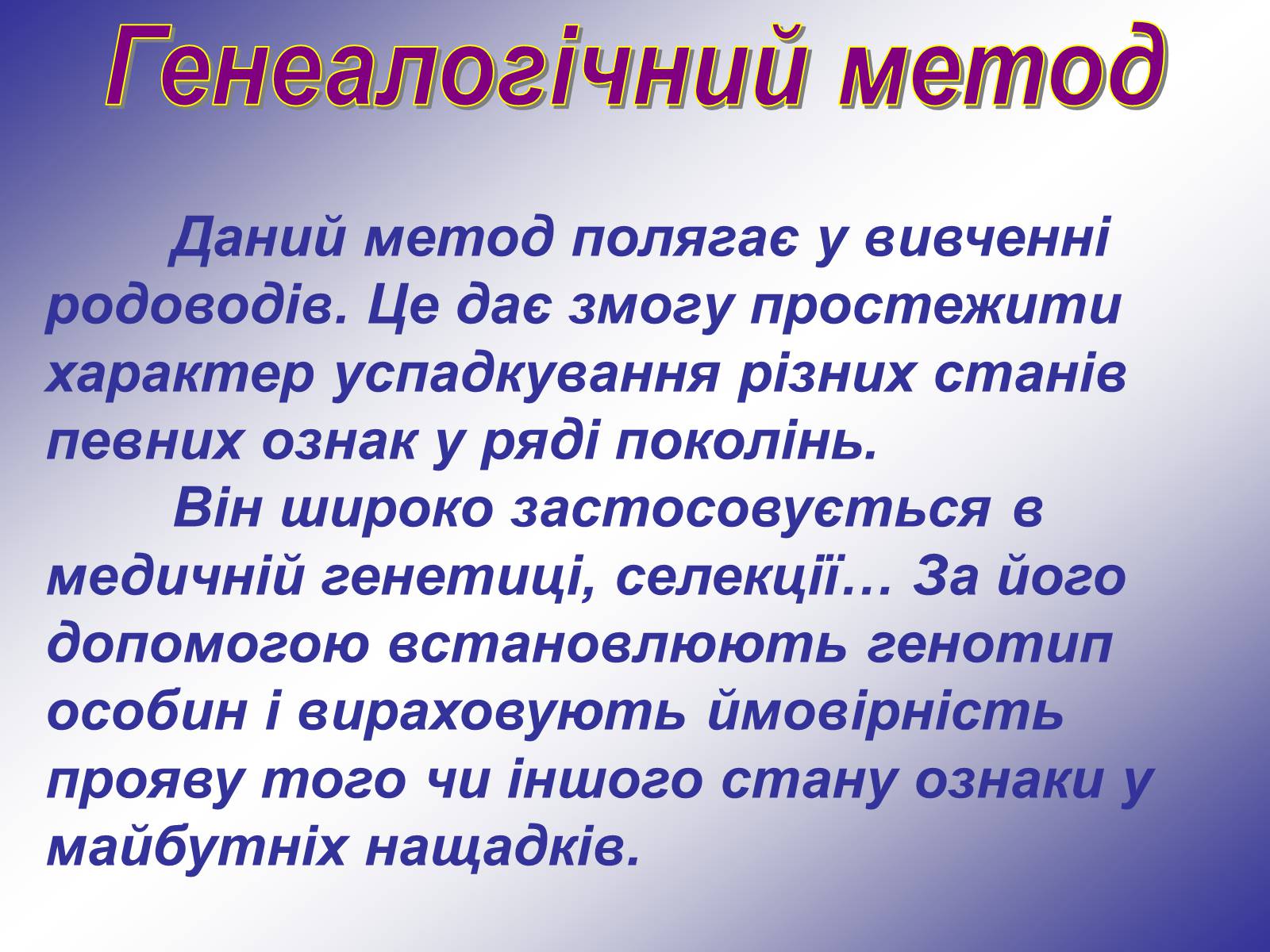 Генеалогічний метод

Даний метод полягає у вивченні родоводів. Це дає змогу простежити характер успадкування різних станів певних ознак у ряді поколінь.

Він широко застосовується в медичній генетиці, селекції… За його допомогою встановлюють генотип особин і вираховують ймовірність прояву того чи іншого стану ознаки у майбутніх нащадків.